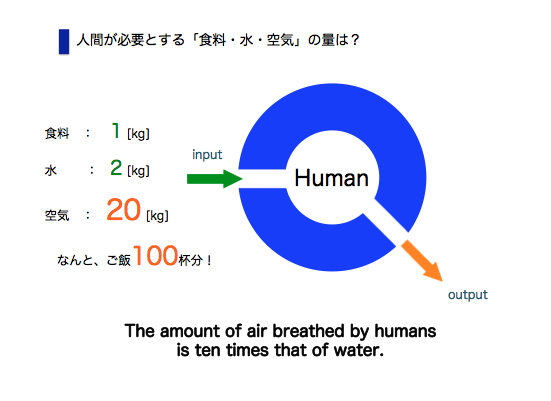 人間が必要とする「食料・水・空気」の量は？

食料　：　1 [kg]

水　　：　2 [kg]

空気　：　20 [kg]

なんと、ご飯100杯分！

input

Human

output

The amount of air breathed by humans is ten times that of water.